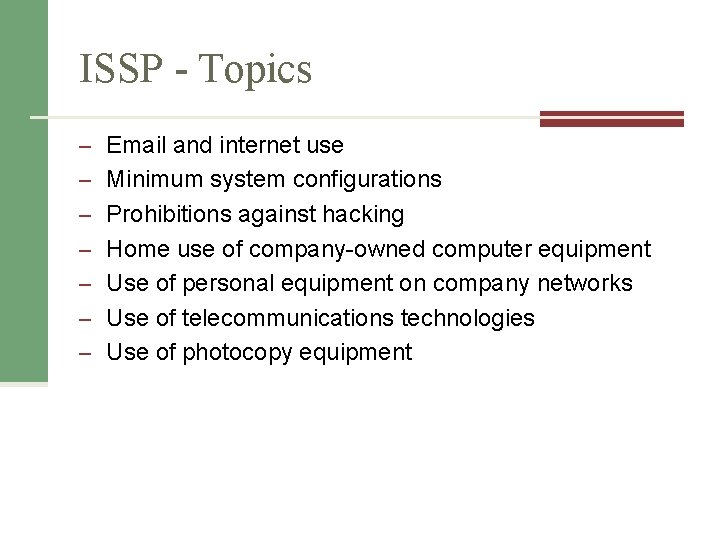 ISSP - Topics

– Email and internet use
– Minimum system configurations
– Prohibitions against hacking
– Home use of company-owned computer equipment
– Use of personal equipment on company networks
– Use of telecommunications technologies
– Use of photocopy equipment